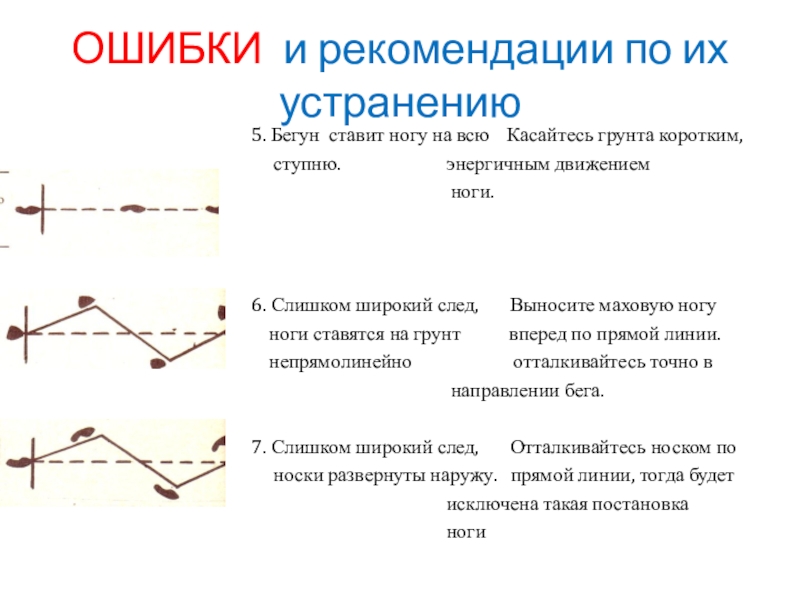 ОШИБКИ и рекомендации по их устранению

5. Бегун ставит ногу на всю ступню.

Касайтесь грунта коротким, энергичным движением ноги.

6. Слишком широкий след, ноги ставятся на грунт непрямолинейно

Выносите маховую ногу вперед по прямой линии. отталкивайтесь точно в направлении бега.

7. Слишком широкий след, носки развернуты наружу.

Отталкивайтесь носком по прямой линии, тогда будет исключена такая постановка ноги